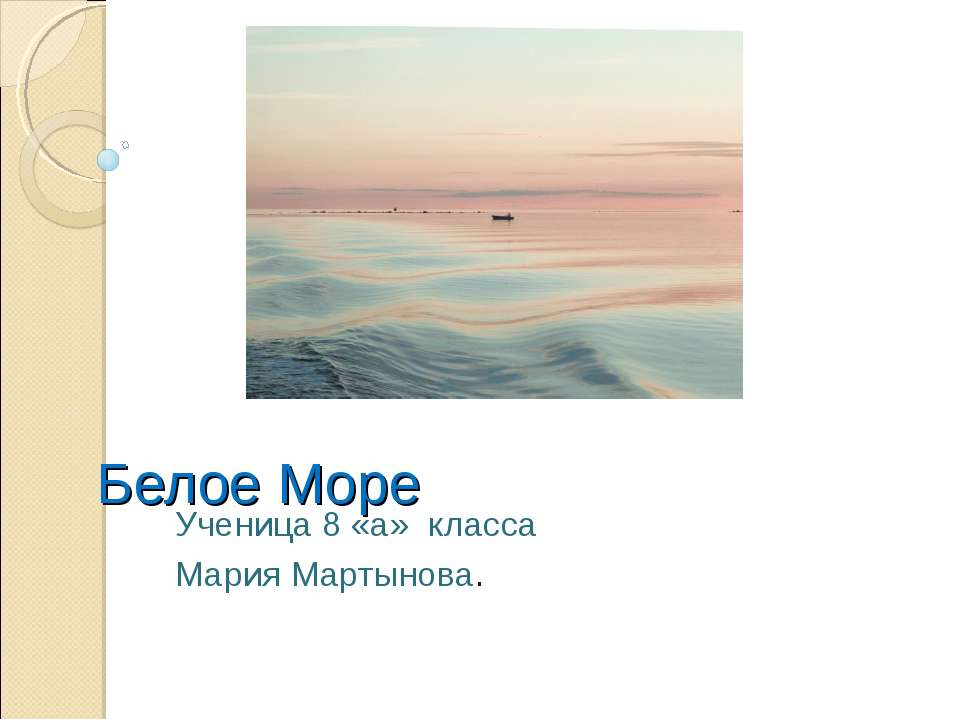 Белое Море

Ученица 8 «а» класса

Мария Мартынова.